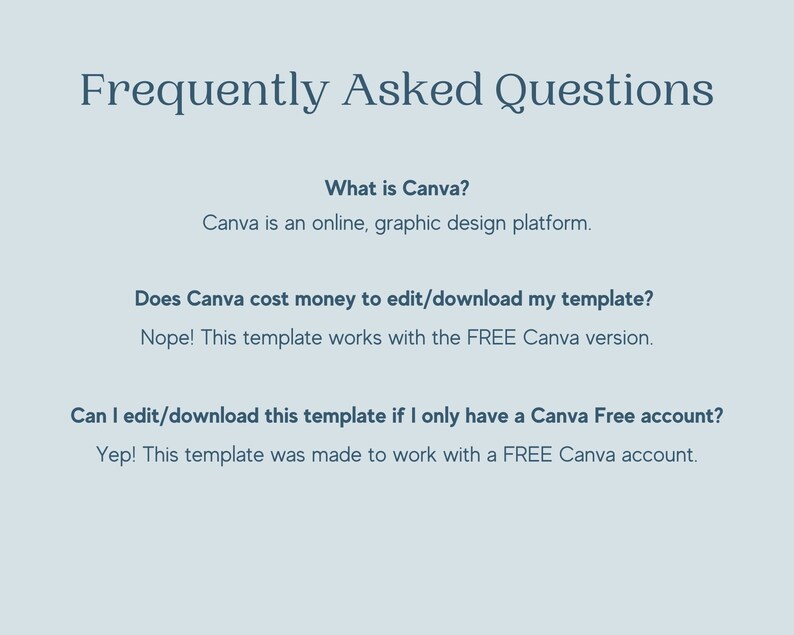 Frequently Asked Questions

What is Canva?

Canva is an online, graphic design platform.

Does Canva cost money to edit/download my template?

Nope! This template works with the FREE Canva version.

Can I edit/download this template if I only have a Canva Free account?

Yep! This template was made to work with a FREE Canva account.